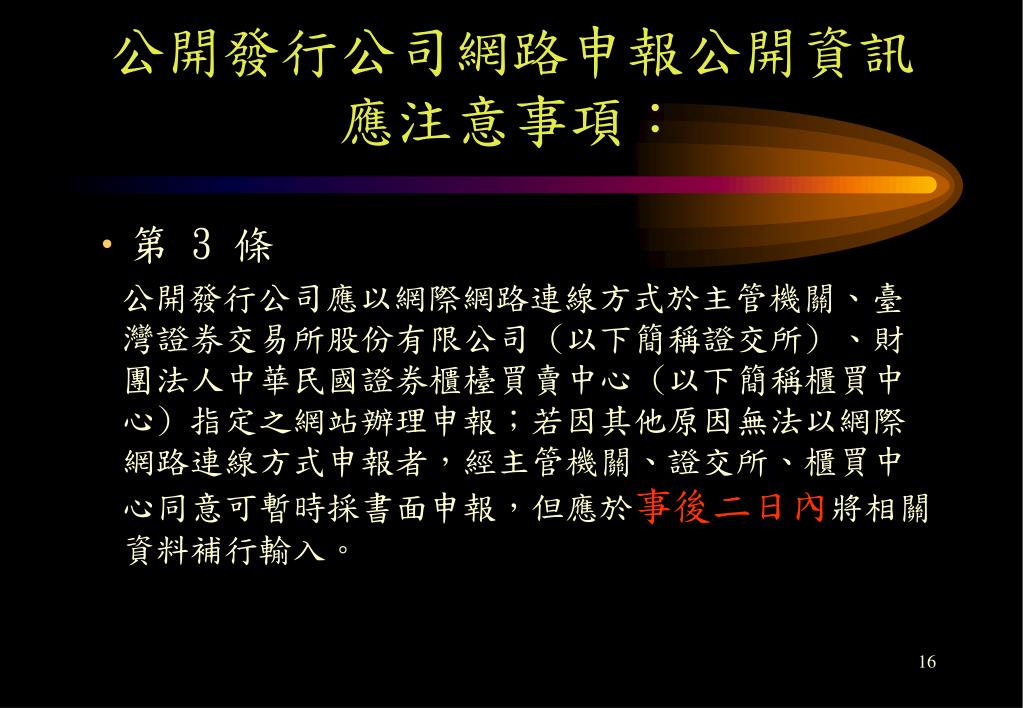 公開發行公司網路申報公開資訊應注意事項：

• 第 3 條

公開發行公司應以網際網路連線方式於主管機關、臺灣證券交易所股份有限公司（以下簡稱證交所）、財團法人中華民國證券櫃檯買賣中心（以下簡稱櫃買中心）指定之網站辦理申報；若因其他原因無法以網際網路連線方式申報者，經主管機關、證交所、櫃買中心同意可暫時採書面申報，但應於事後二日內將相關資料補行輸入。

16